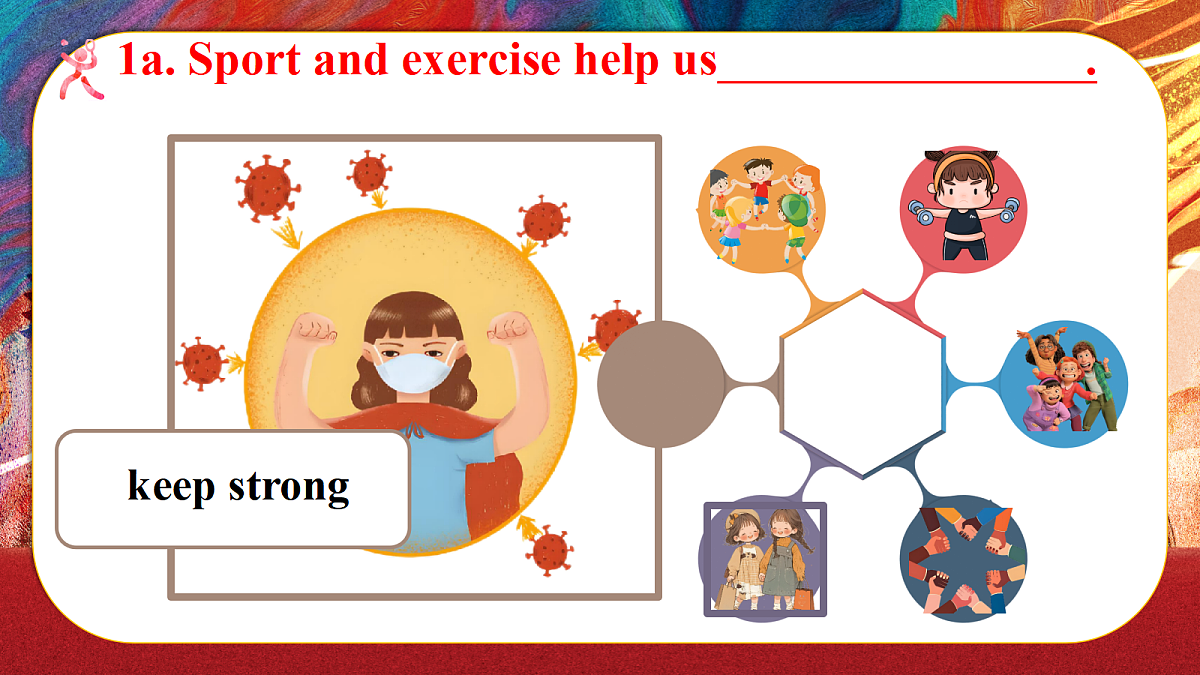 1a. Sport and exercise help us________________.

keep strong